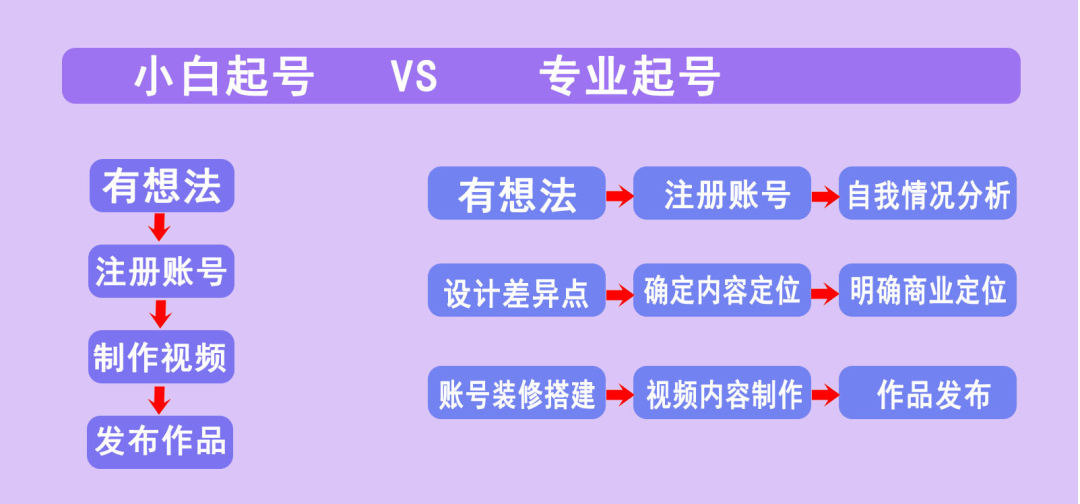 小白起号 VS 专业起号

有想法
注册账号
制作视频
发布作品

有想法
注册账号
自我情况分析
设计差异点
确定内容定位
明确商业定位
账号装修搭建
视频内容制作
作品发布